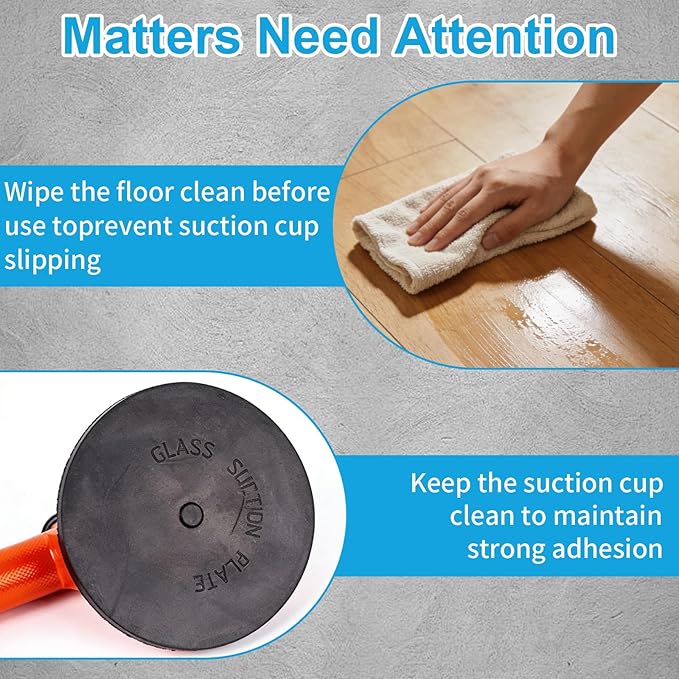 Matters Need Attention

Wipe the floor clean before use toprevent suction cup slipping

GLASS SUCTION PLATE

Keep the suction cup clean to maintain strong adhesion